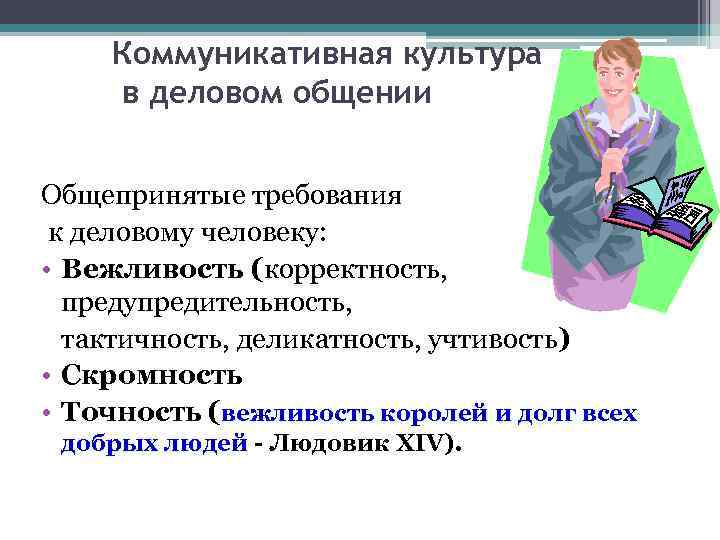 Коммуникативная культура в деловом общении

Общепринятые требования к деловому человеку:

• Вежливость (корректность, предупредительность, тактичность, деликатность, учтивость)
• Скромность
• Точность (вежливость королей и долг всех добрых людей - Людовик XIV).